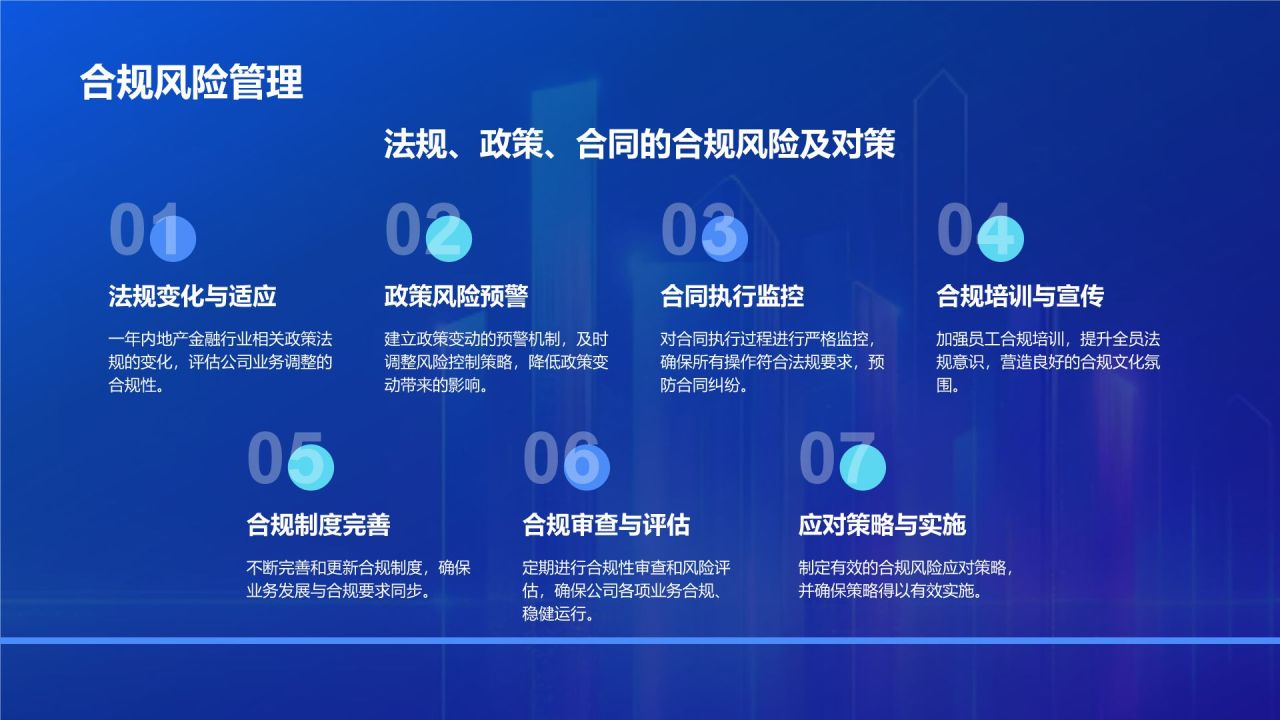 合规风险管理

法规、政策、合同的合规风险及对策

01

法规变化与适应

一年内地产金融行业相关政策法规的变化，评估公司业务调整的合规性。

02

政策风险预警

建立政策变动的预警机制，及时调整风险控制策略，降低政策变动带来的影响。

03

合同执行监控

对合同执行过程进行严格监控，确保所有操作符合法规要求，预防合同纠纷。

04

合规培训与宣传

加强员工合规培训，提升全员法规意识，营造良好的合规文化氛围。

05

合规制度完善

不断完善和更新合规制度，确保业务发展与合规要求同步。

06

合规审查与评估

定期进行合规性审查和风险评估，确保公司各项业务合规、稳健运行。

07

应对策略与实施

制定有效的合规风险应对策略，并确保策略得以有效实施。